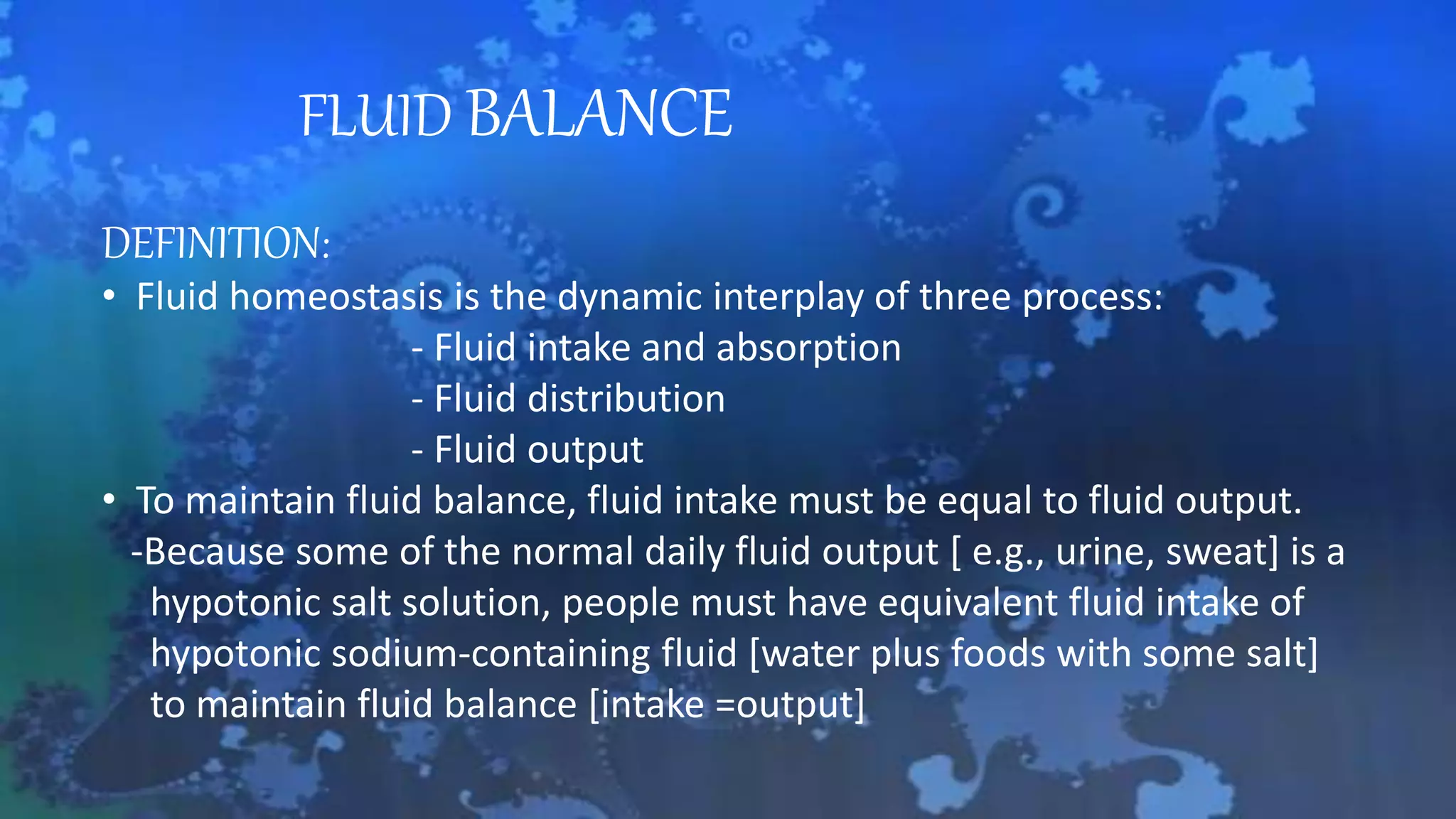 FLUID BALANCE

DEFINITION:

• Fluid homeostasis is the dynamic interplay of three process:
- Fluid intake and absorption
- Fluid distribution
- Fluid output

• To maintain fluid balance, fluid intake must be equal to fluid output.
-Because some of the normal daily fluid output [ e.g., urine, sweat] is a hypotonic salt solution, people must have equivalent fluid intake of hypotonic sodium-containing fluid [water plus foods with some salt] to maintain fluid balance [intake =output]